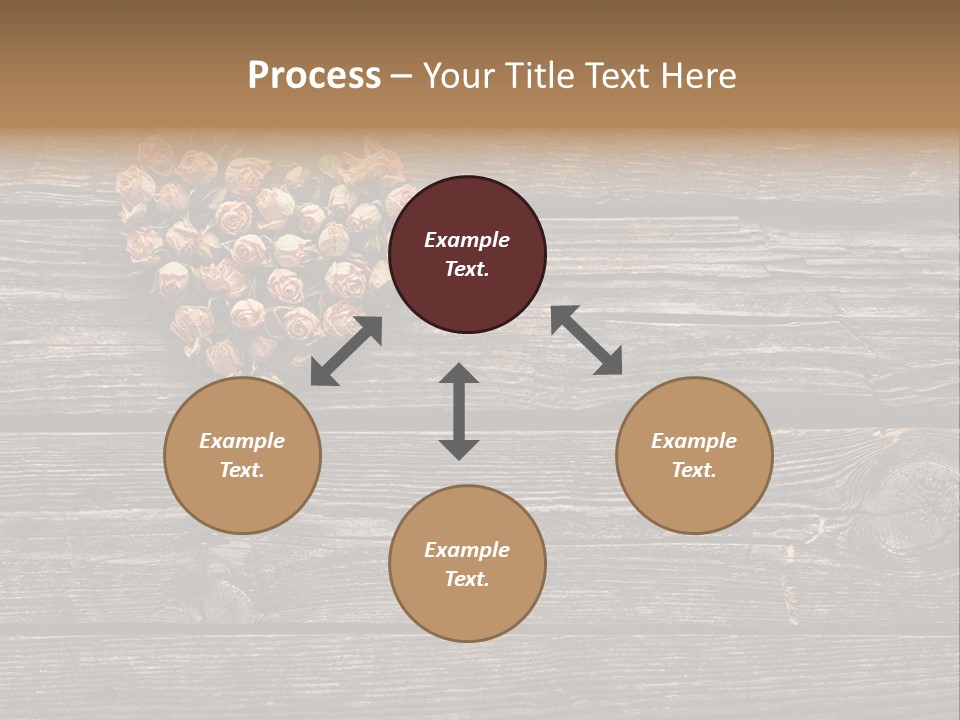 Process – Your Title Text Here

Example Text.

Example Text.

Example Text.

Example Text.